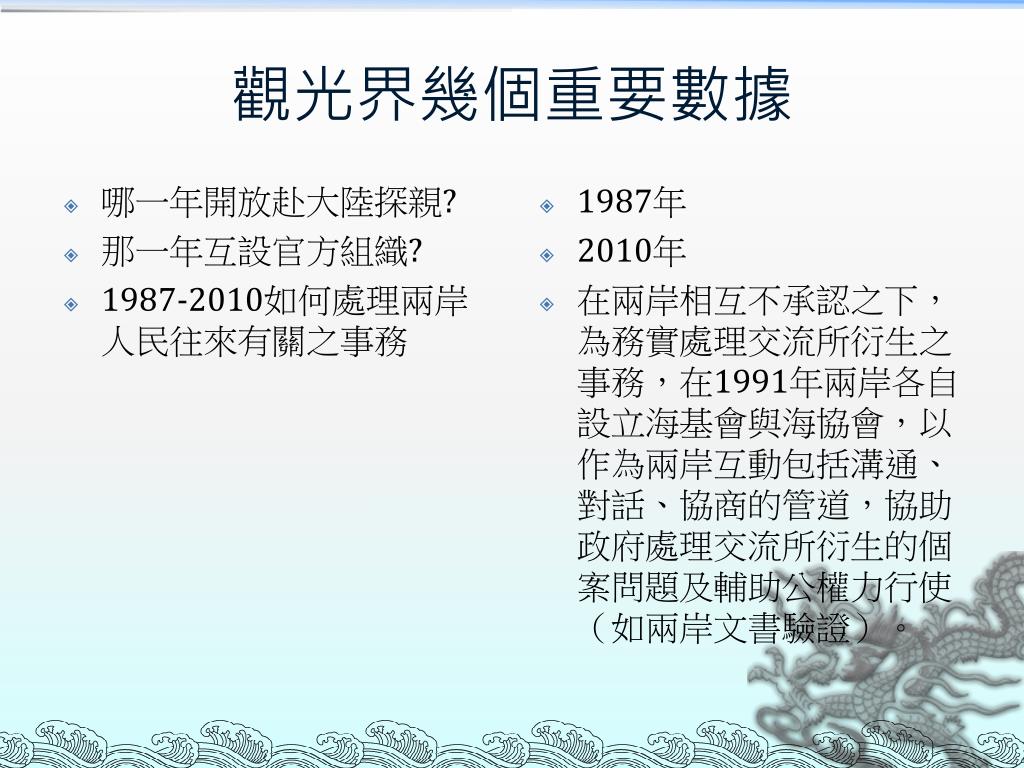 觀光界幾個重要數據

哪一年開放赴大陸探親?

那一年互設官方組織?

1987-2010如何處理兩岸人民往來有關之事務

1987年

2010年

在兩岸相互不承認之下，為務實處理交流所衍生之事務，在1991年兩岸各自設立海基會與海協會，以作為兩岸互動包括溝通、對話、協商的管道，協助政府處理交流所衍生的個案問題及輔助公權力行使（如兩岸文書驗證）。